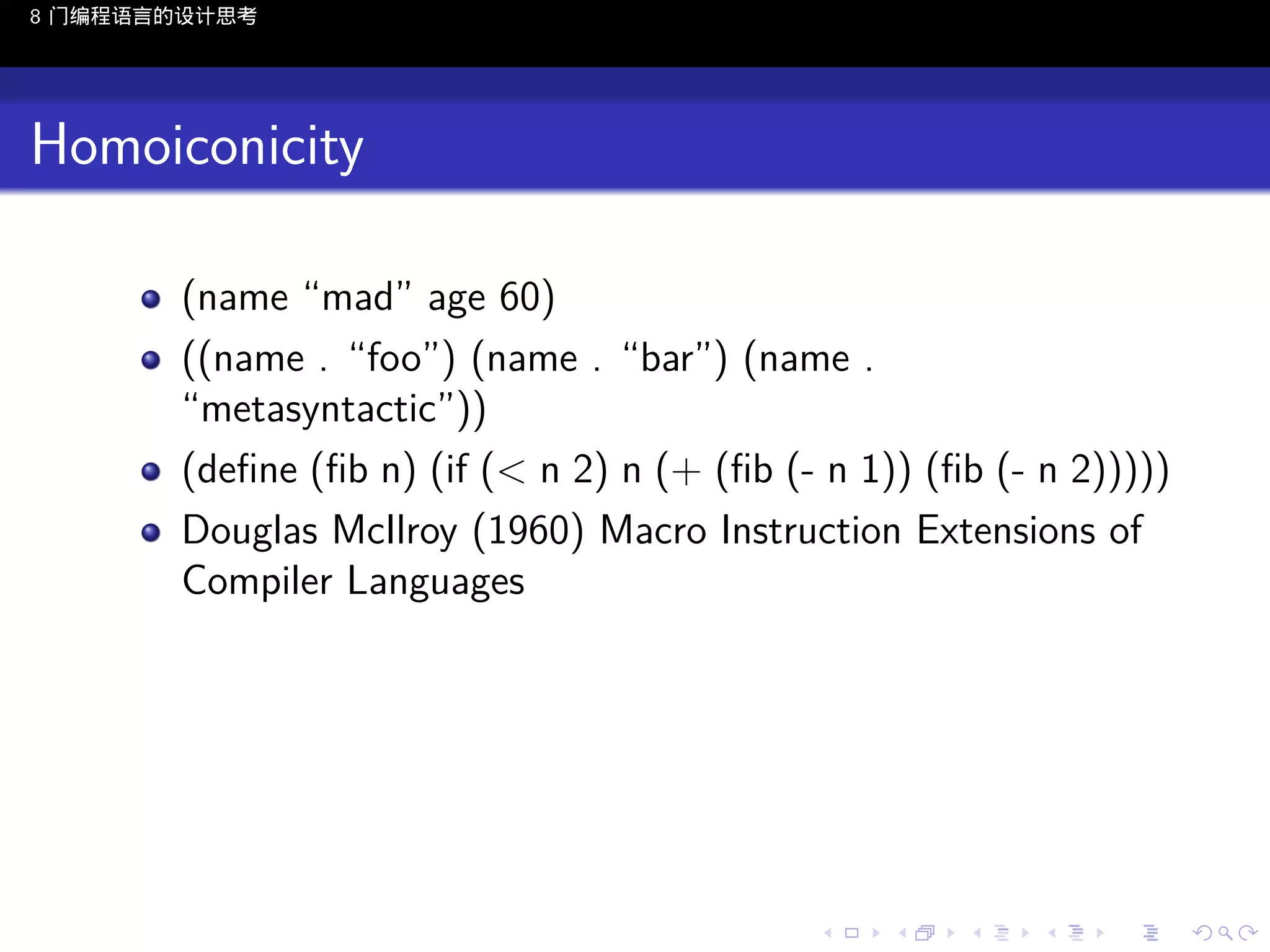 8 门编程语言的设计思考

Homoiconicity

- (name “mad” age 60)
- ((name . “foo”) (name . “bar”) (name . “metasyntactic”))
- (define (fib n) (if (< n 2) n (+ (fib (- n 1)) (fib (- n 2)))))
- Douglas McIlroy (1960) Macro Instruction Extensions of Compiler Languages